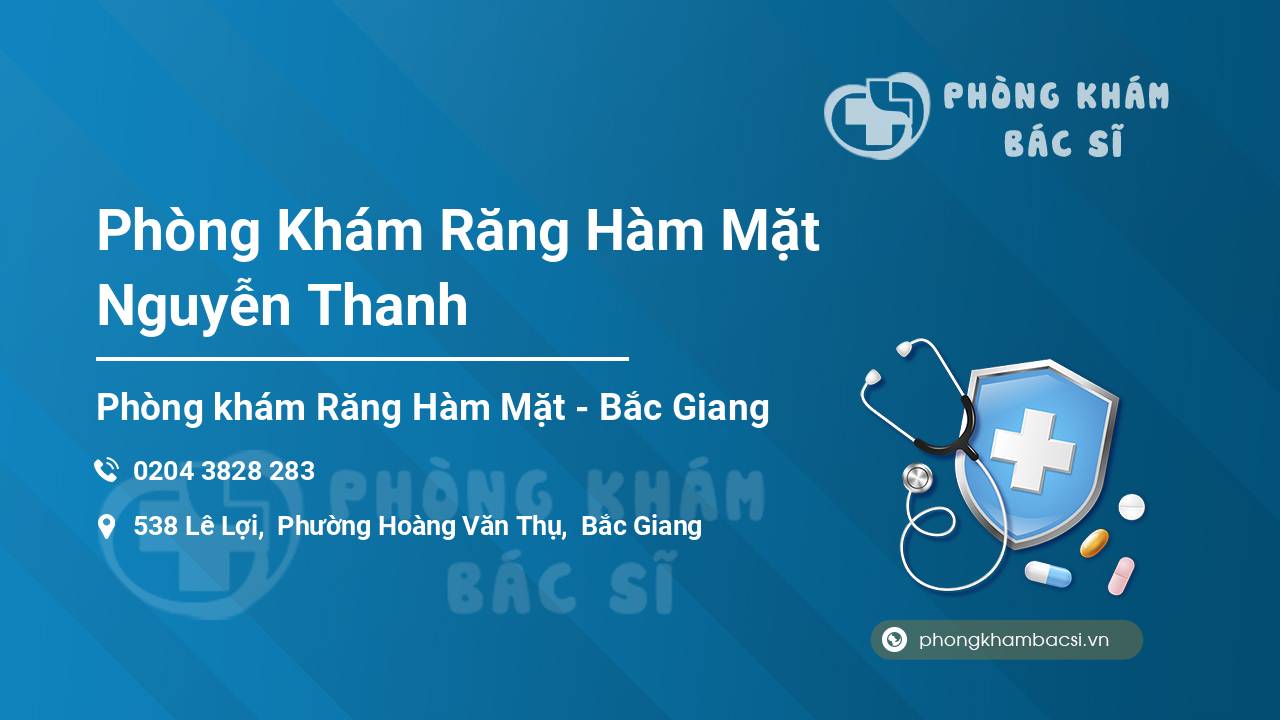 PHÒNG KHÁM BÁC SĨ

Phòng Khám Răng Hàm Mặt Nguyễn Thanh

Phòng khám Răng Hàm Mặt - Bắc Giang

0204 3828 283

538 Lê Lợi, Phường Hoàng Văn Thụ, Bắc Giang

PHÒNG KHÁM BÁC SĨ

phongkhambacsi.vn